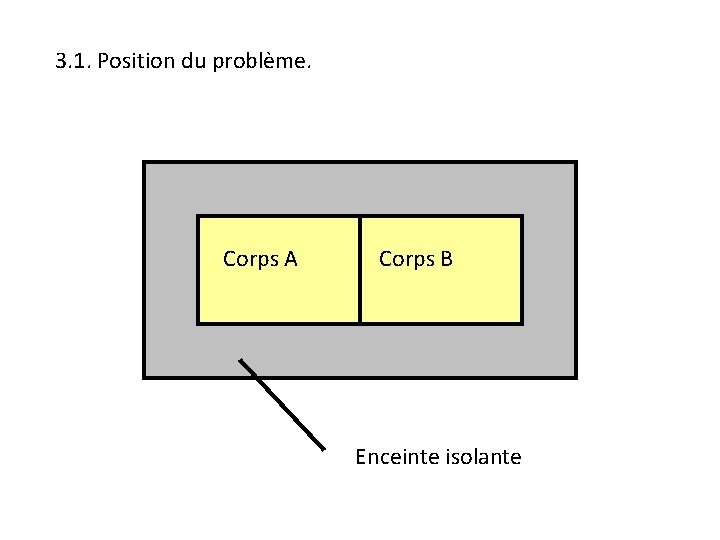 3.1. Position du problème.

Corps A

Corps B

Enceinte isolante